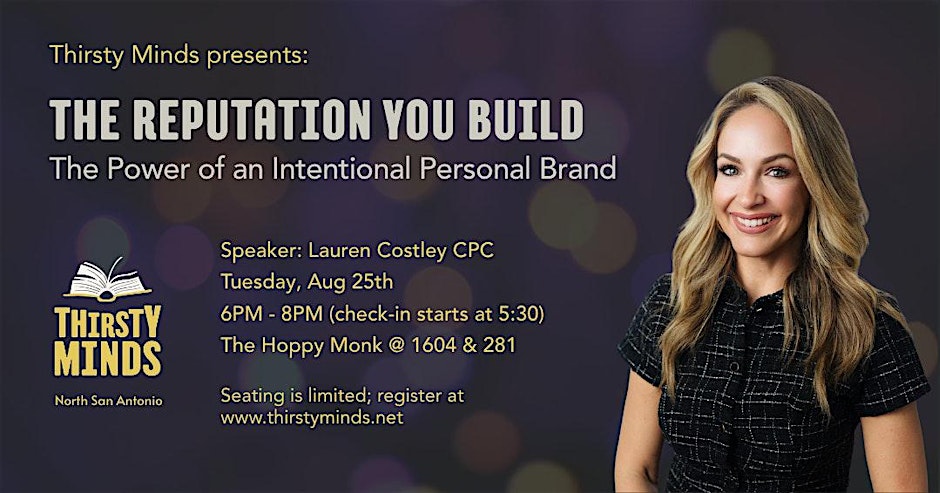 Thirsty Minds presents:

THE REPUTATION YOU BUILD

The Power of an Intentional Personal Brand

THIRSTY MINDS

North San Antonio

Speaker: Lauren Costley CPC

Tuesday, Aug 25th

6PM - 8PM (check-in starts at 5:30)

The Hoppy Monk @ 1604 & 281

Seating is limited; register at www.thirstyminds.net